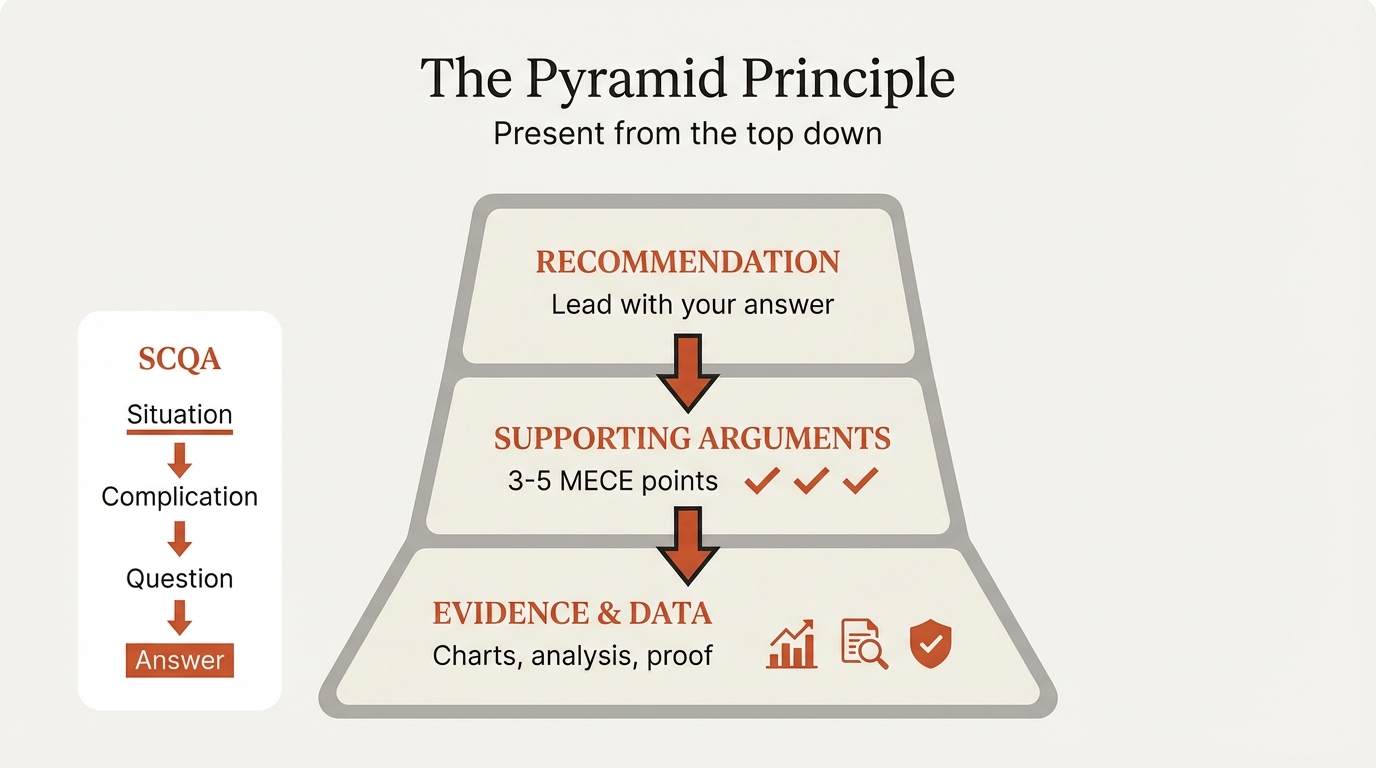 The Pyramid Principle

Present from the top down

SCQA

Situation

Complication

Question

Answer

RECOMMENDATION

Lead with your answer

SUPPORTING ARGUMENTS

3-5 MECE points

EVIDENCE & DATA

Charts, analysis, proof